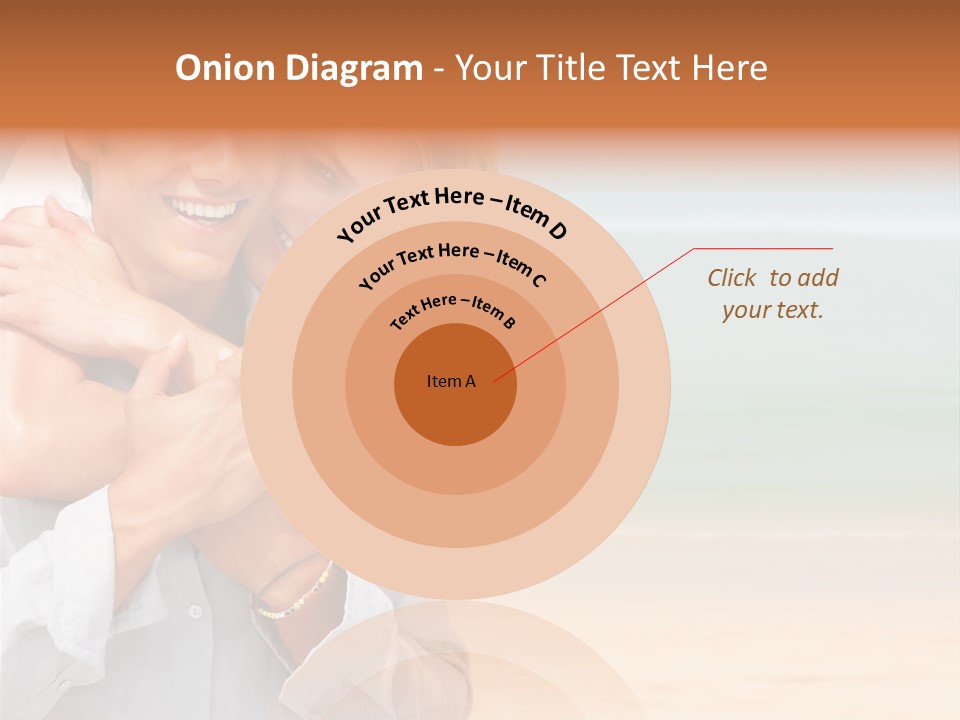 Onion Diagram - Your Title Text Here

Your Text Here – Item D

Your Text Here – Item C

Text Here – Item B

Item A

Click to add your text.